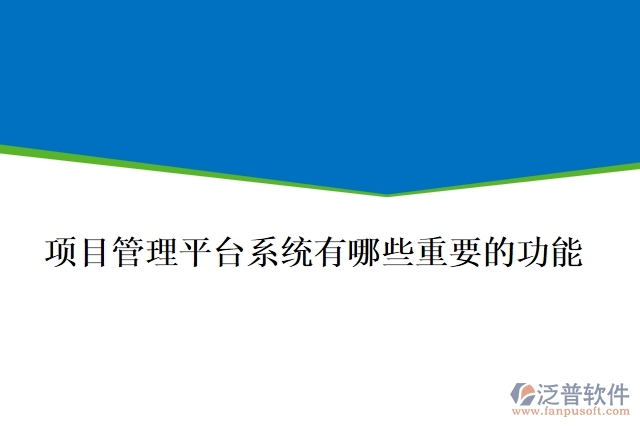 项目管理平台系统有哪些重要的功能

泛普软件
www.fanpusoft.com